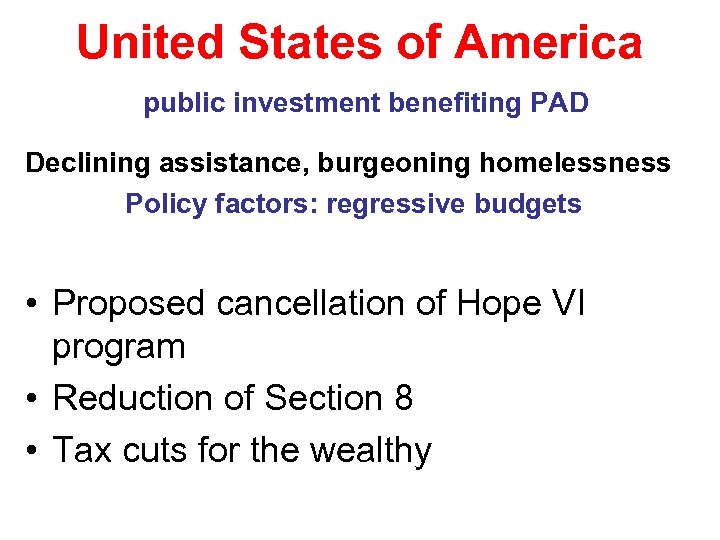 United States of America

public investment benefiting PAD

Declining assistance, burgeoning homelessness

Policy factors: regressive budgets

• Proposed cancellation of Hope VI program
• Reduction of Section 8
• Tax cuts for the wealthy